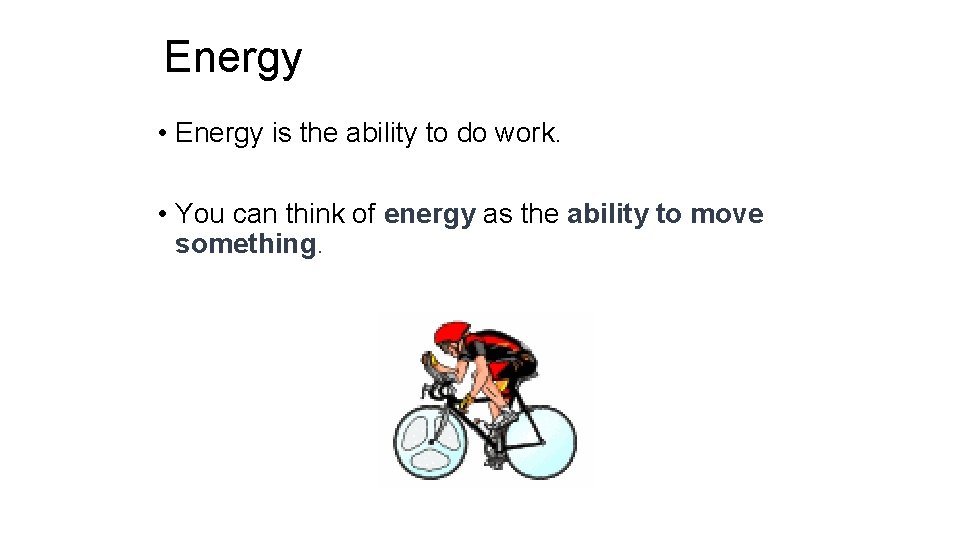 Energy

• Energy is the ability to do work.

• You can think of energy as the ability to move something.